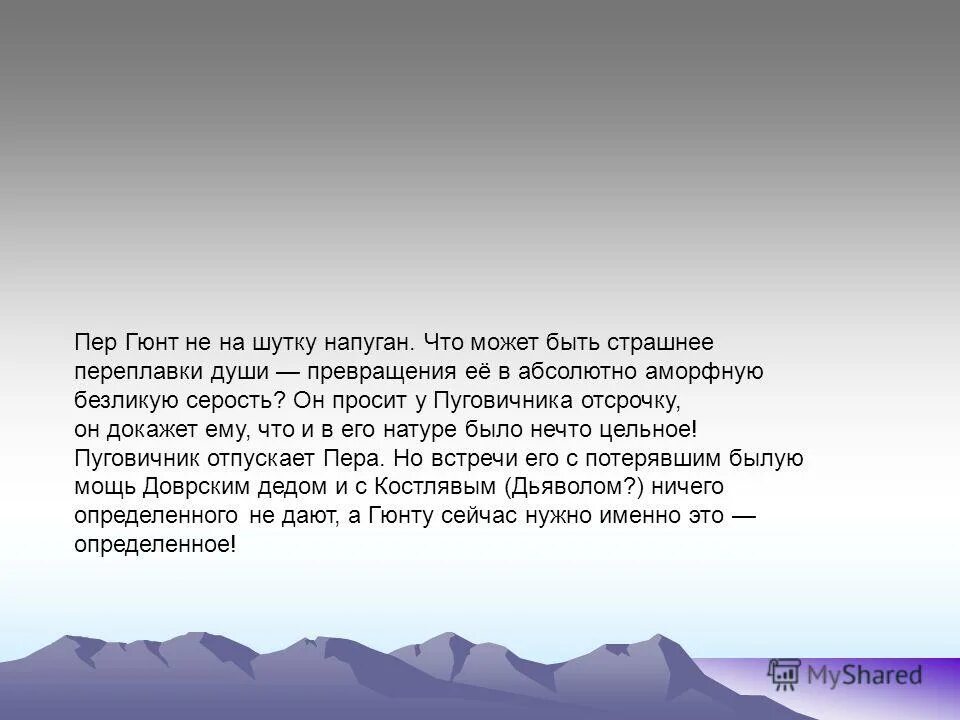 Пер Гюнт не на шутку напуган. Что может быть страшнее переплавки души — превращения её в абсолютно аморфную безликую серость? Он просит у Пуговичника отсрочку, он докажет ему, что и в его натуре было нечто цельное! Пуговичник отпускает Пера. Но встречи его с потерявшим былую мощь Доврским дедом и с Костлявым (Дьяволом?) ничего определенного не дают, а Гюнту сейчас нужно именно это — определенное!

MyShared